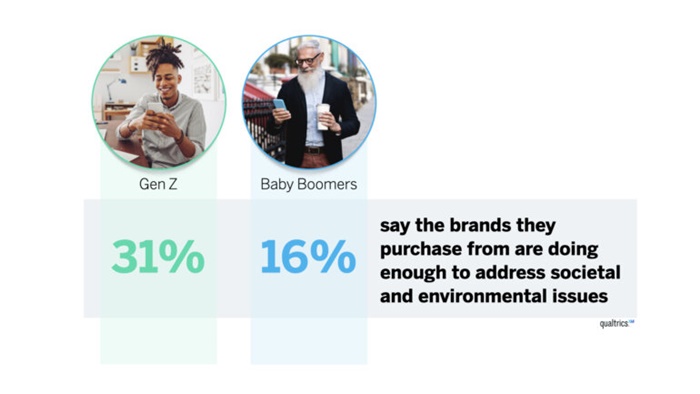 Gen Z

Baby Boomers

31%

16%

say the brands they purchase from are doing enough to address societal and environmental issues

qualtrics.XM